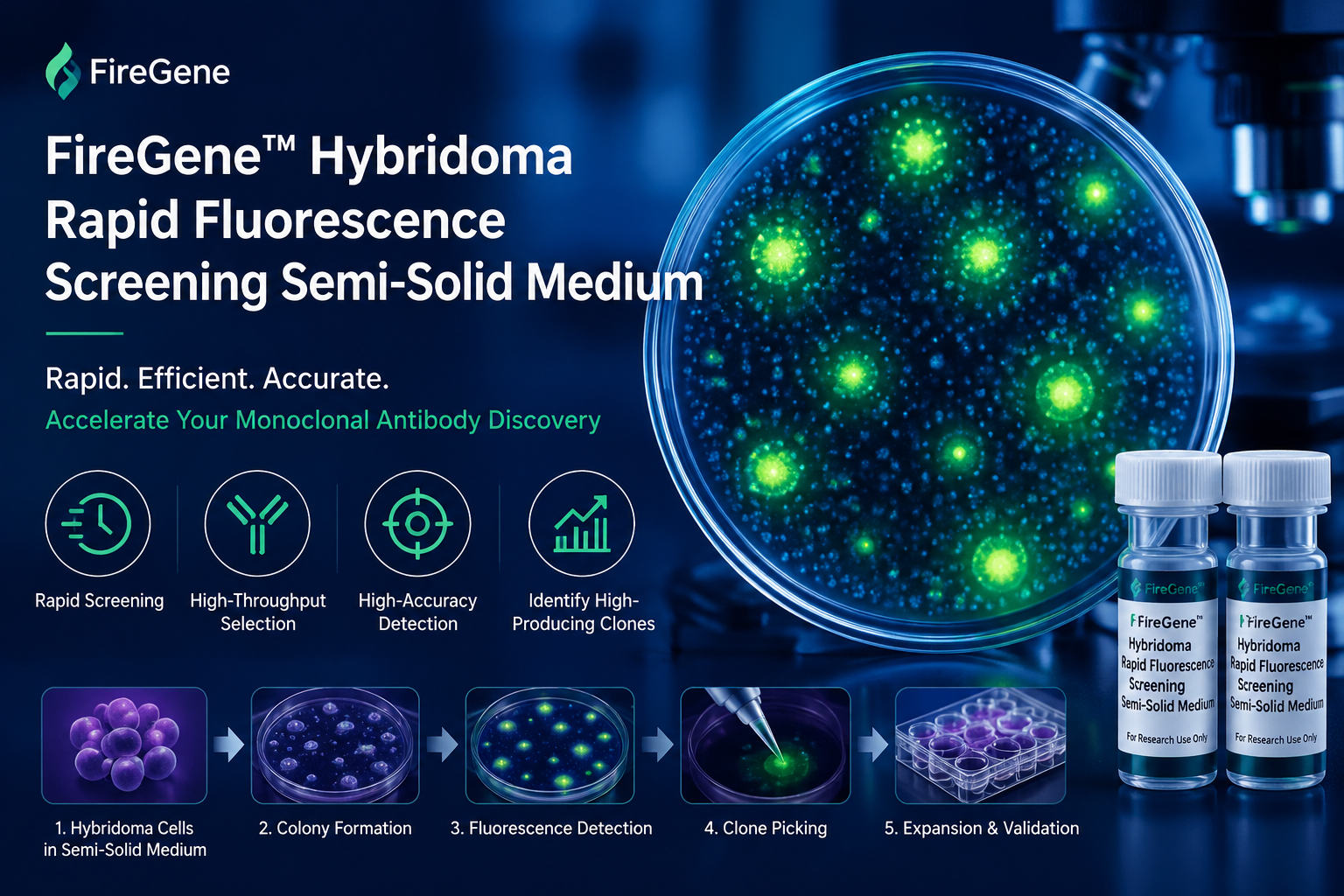 FireGene

FireGene™ Hybridoma Rapid Fluorescence Screening Semi-Solid Medium

Rapid. Efficient. Accurate.

Accelerate Your Monoclonal Antibody Discovery

Rapid Screening

High-Throughput Selection

High-Accuracy Detection

Identify High-Producing Clones

1. Hybridoma Cells in Semi-Solid Medium

2. Colony Formation

3. Fluorescence Detection

4. Clone Picking

5. Expansion & Validation

FireGene™

FireGene™ Hybridoma Rapid Fluorescence Screening Semi-Solid Medium

For Research Use Only

FireGene™

FireGene™ Hybridoma Rapid Fluorescence Screening Semi-Solid Medium

For Research Use Only